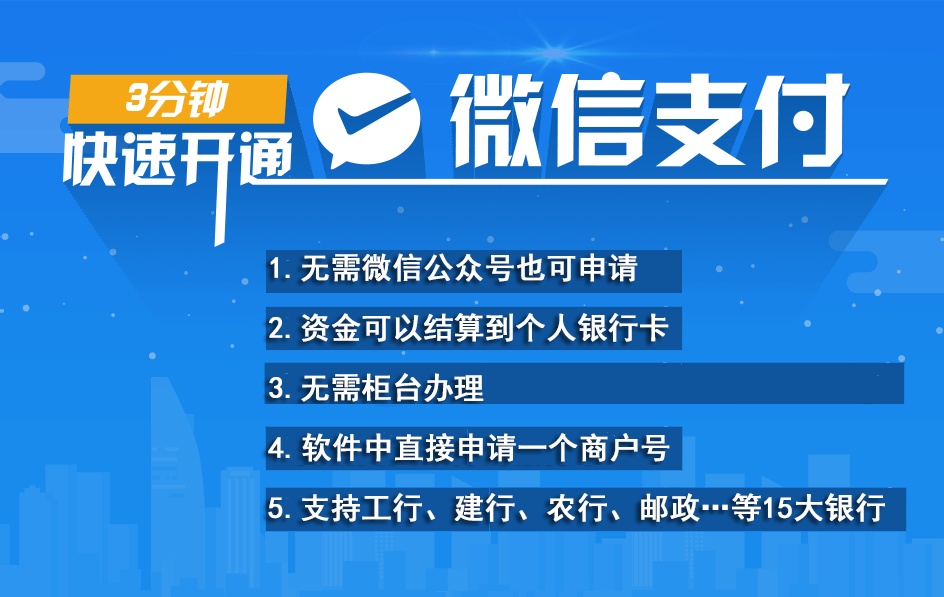 3分钟
快速开通
微信支付

1. 无需微信公众号也可申请
2. 资金可以结算到个人银行卡
3. 无需柜台办理
4. 软件中直接申请一个商户号
5. 支持工行、建行、农行、邮政…等15大银行